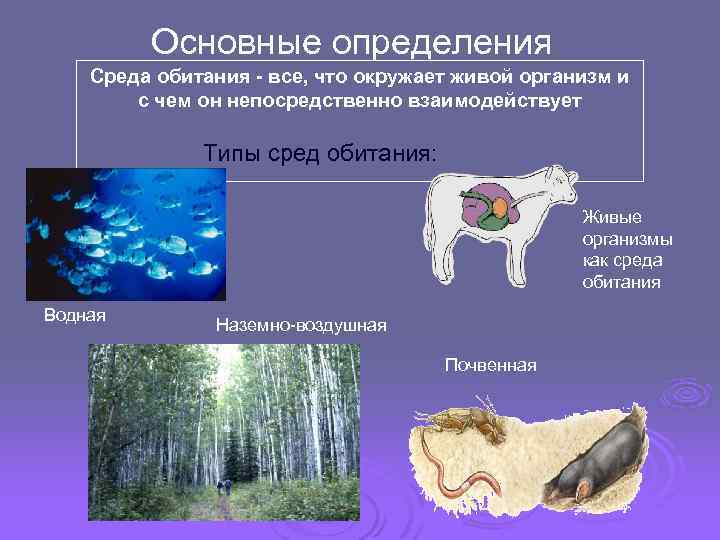 Основные определения

Среда обитания - все, что окружает живой организм и с чем он непосредственно взаимодействует

Типы сред обитания:

Живые организмы как среда обитания

Водная

Наземно-воздушная

Почвенная